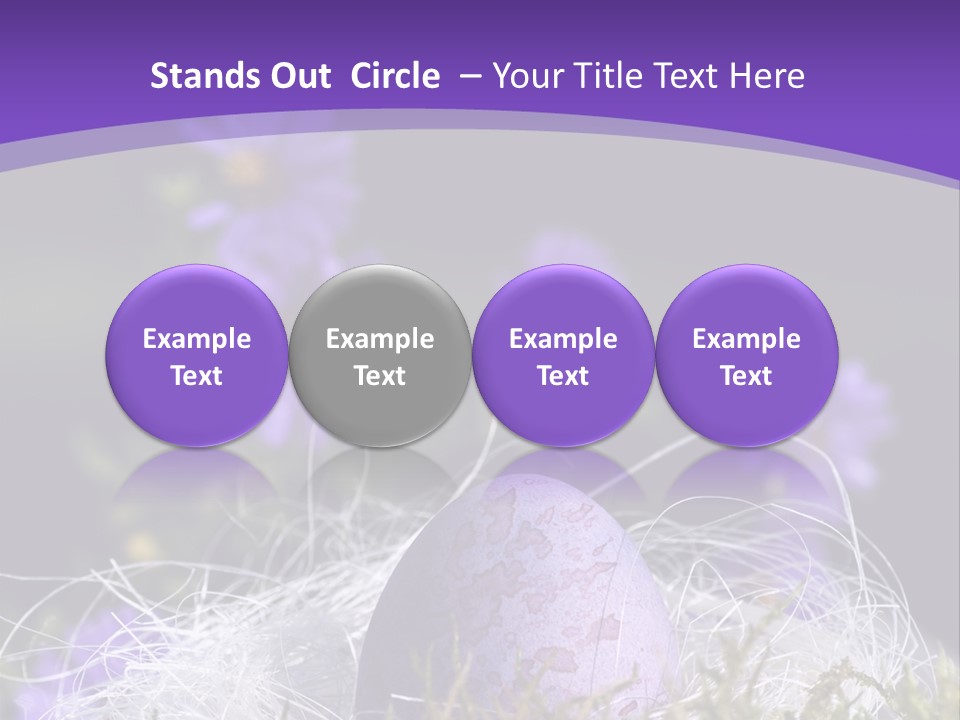 Stands Out Circle – Your Title Text Here

Example Text

Example Text

Example Text

Example Text